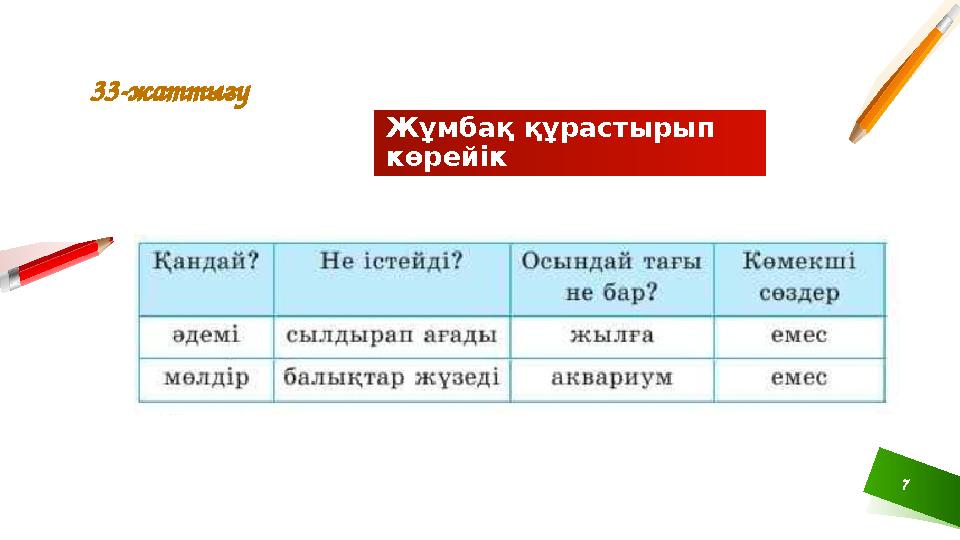 33-жаттығу

Жұмбақ құрастырып көрейік

| Қандай? | Не істейді? | Осындай тағы не бар? | Көмекші сөздер |
|---|---|---|---|
| әдемі | сылдырап ағады | жылға | емес |
| мөлдір | балықтар жүзеді | аквариум | емес |

7